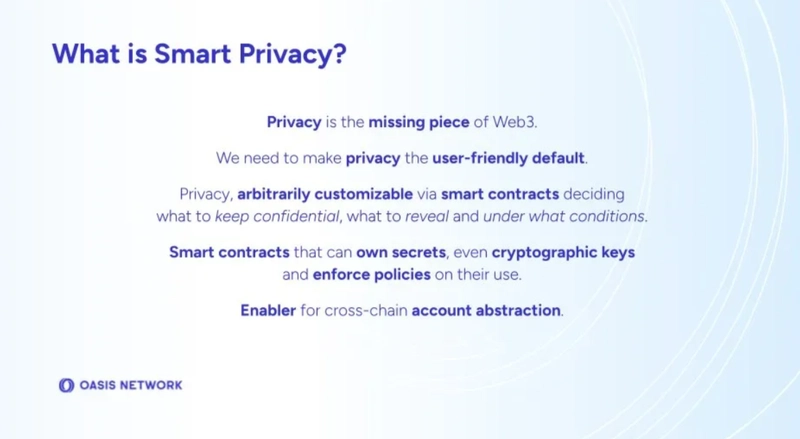 What is Smart Privacy?

Privacy is the missing piece of Web3.

We need to make privacy the user-friendly default.

Privacy, arbitrarily customizable via smart contracts deciding what to keep confidential, what to reveal and under what conditions.

Smart contracts that can own secrets, even cryptographic keys and enforce policies on their use.

Enabler for cross-chain account abstraction.

OASIS NETWORK